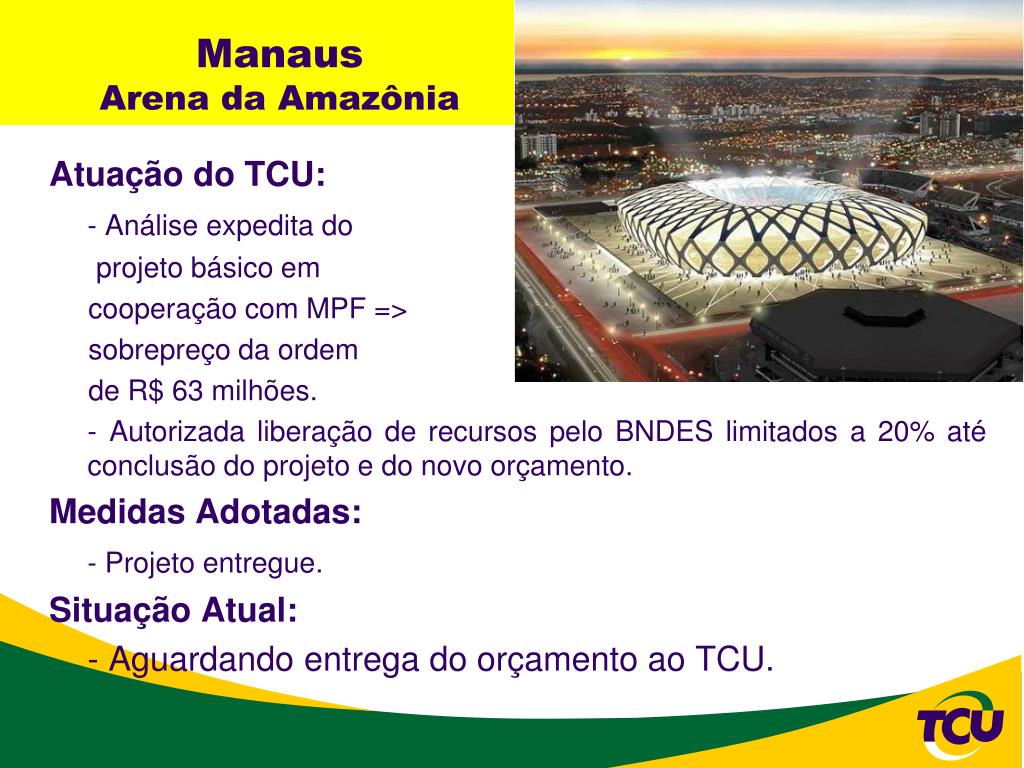 Manaus
Arena da Amazônia

Atuação do TCU:

- Análise expedita do projeto básico em cooperação com MPF => sobrepreço da ordem de R$ 63 milhões.

- Autorizada liberação de recursos pelo BNDES limitados a 20% até conclusão do projeto e do novo orçamento.

Medidas Adotadas:

- Projeto entregue.

Situação Atual:

- Aguardando entrega do orçamento ao TCU.

TCU